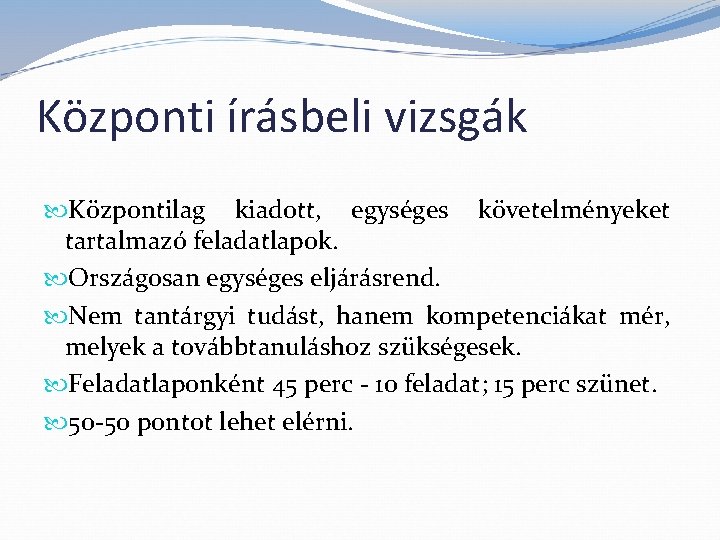 Központi írásbeli vizsgák

Központilag kiadott, egységes követelményeket tartalmazó feladatlapok.

Országosan egységes eljárásrend.

Nem tantárgyi tudást, hanem kompetenciákat mér, melyek a továbbtanuláshoz szükségesek.

Feladatlaponként 45 perc - 10 feladat; 15 perc szünet.

50-50 pontot lehet elérni.